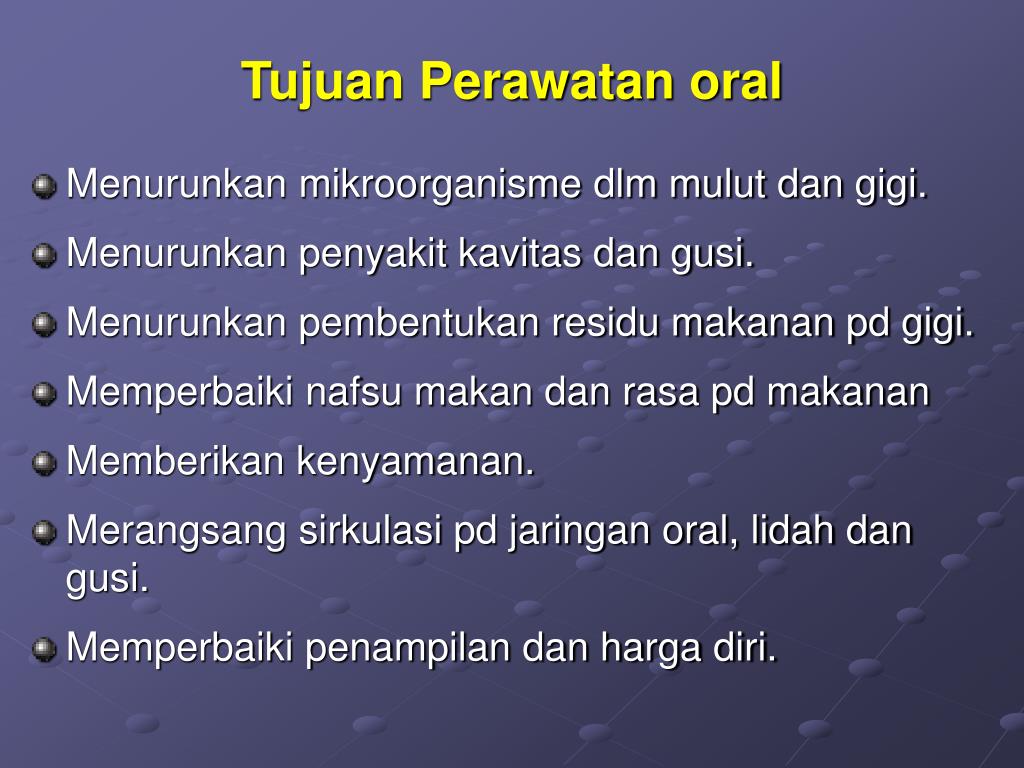 Tujuan Perawatan oral

Menurunkan mikroorganisme dlm mulut dan gigi.

Menurunkan penyakit kavitas dan gusi.

Menurunkan pembentukan residu makanan pd gigi.

Memperbaiki nafsu makan dan rasa pd makanan

Memberikan kenyamanan.

Merangsang sirkulasi pd jaringan oral, lidah dan gusi.

Memperbaiki penampilan dan harga diri.